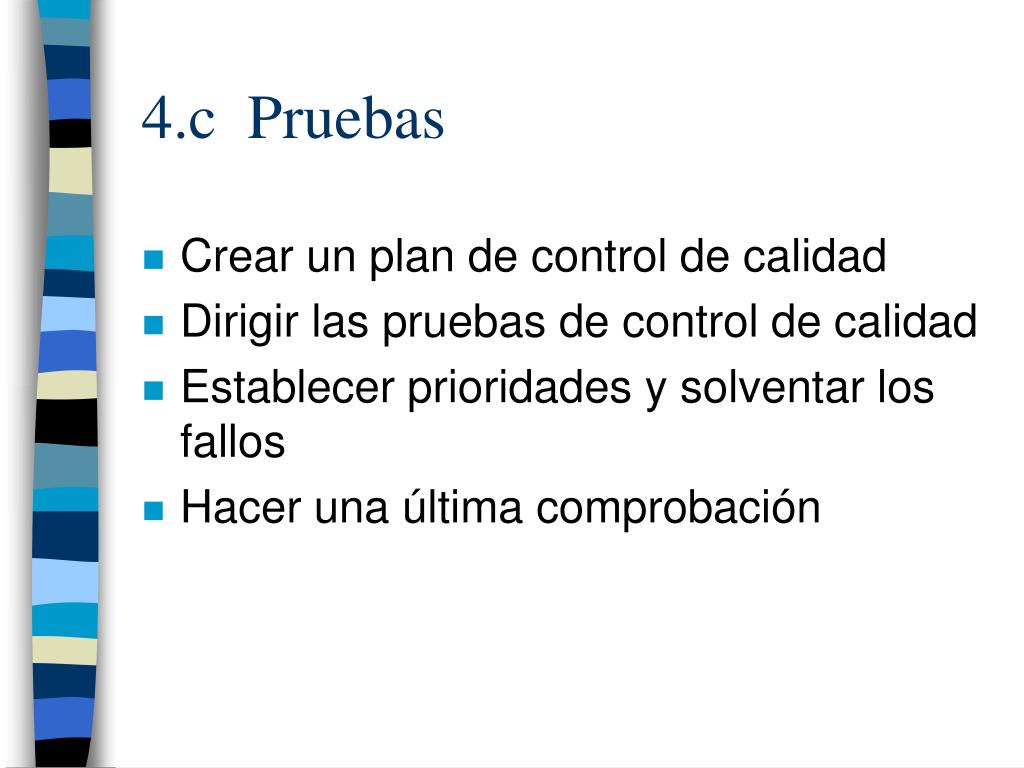 4.c Pruebas

- Crear un plan de control de calidad
- Dirigir las pruebas de control de calidad
- Establecer prioridades y solventar los fallos
- Hacer una última comprobación